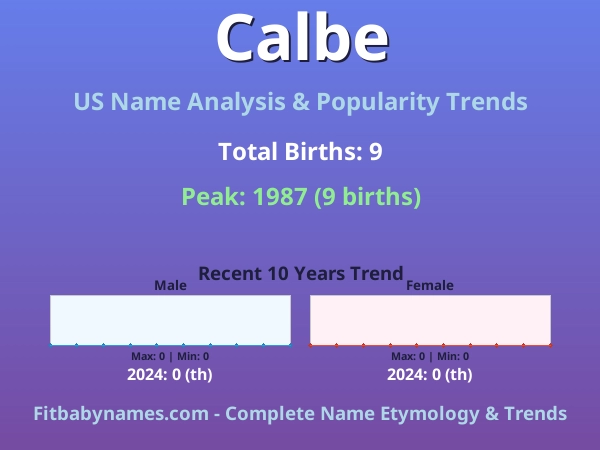 Calbe

US Name Analysis & Popularity Trends

Total Births: 9

Peak: 1987 (9 births)

Recent 10 Years Trend

Male

Max: 0 | Min: 0

2024: 0 (th)

Female

Max: 0 | Min: 0

2024: 0 (th)

Fitbabynames.com - Complete Name Etymology & Trends